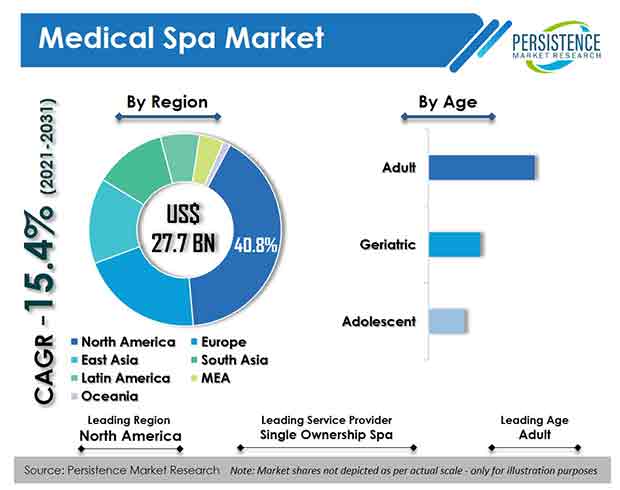 Medical Spa Market

PERSISTENCE
MARKET RESEARCH

CAGR - 15.4% (2021-2031)

By Region

US$
27.7 BN

40.8%

North America
Europe
East Asia
South Asia
Latin America
MEA
Oceania

By Age

Adult
Geriatric
Adolescent

Leading Region
North America

Leading Service Provider
Single Ownership Spa

Leading Age
Adult

Source: Persistence Market Research
Note: Market shares not depicted as per actual scale - only for illustration purposes